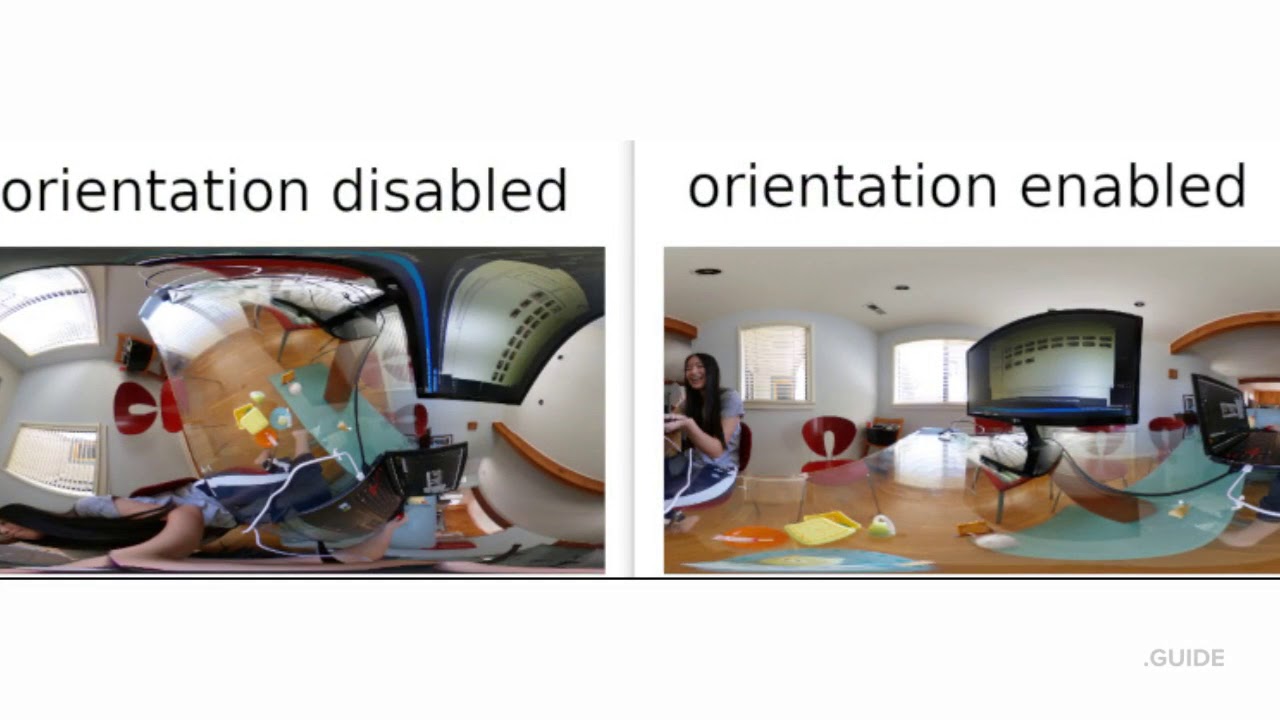 orientation disabled

orientation enabled

.GUIDE